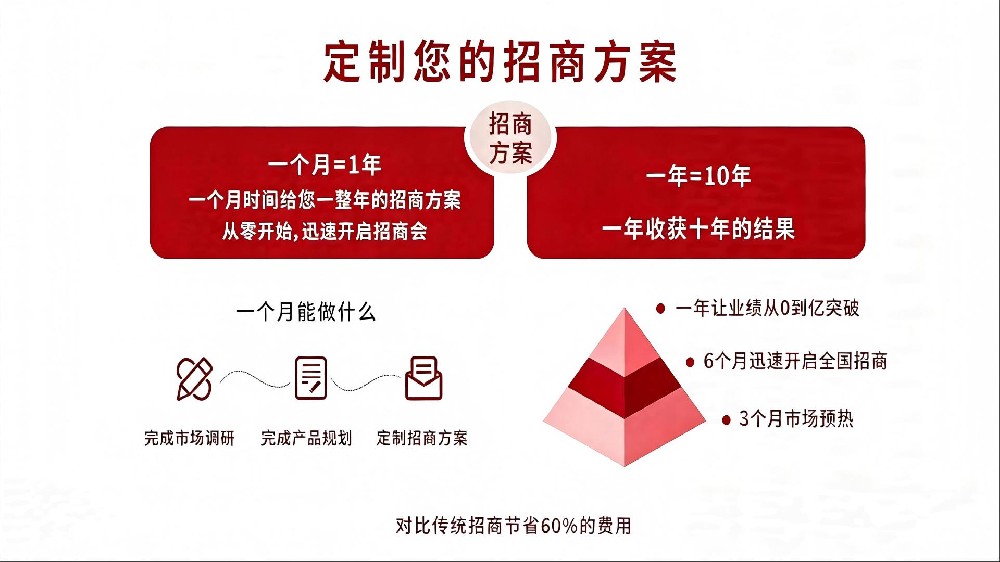 定制您的招商方案

招商方案

一个月=1年
一个月时间给您一整年的招商方案
从零开始，迅速开启招商会

一年=10年
一年收获十年的结果

一个月能做什么

完成市场调研
完成产品规划
定制招商方案

一年让业绩从0到亿突破
6个月迅速开启全国招商
3个月市场预热

对比传统招商节省60%的费用